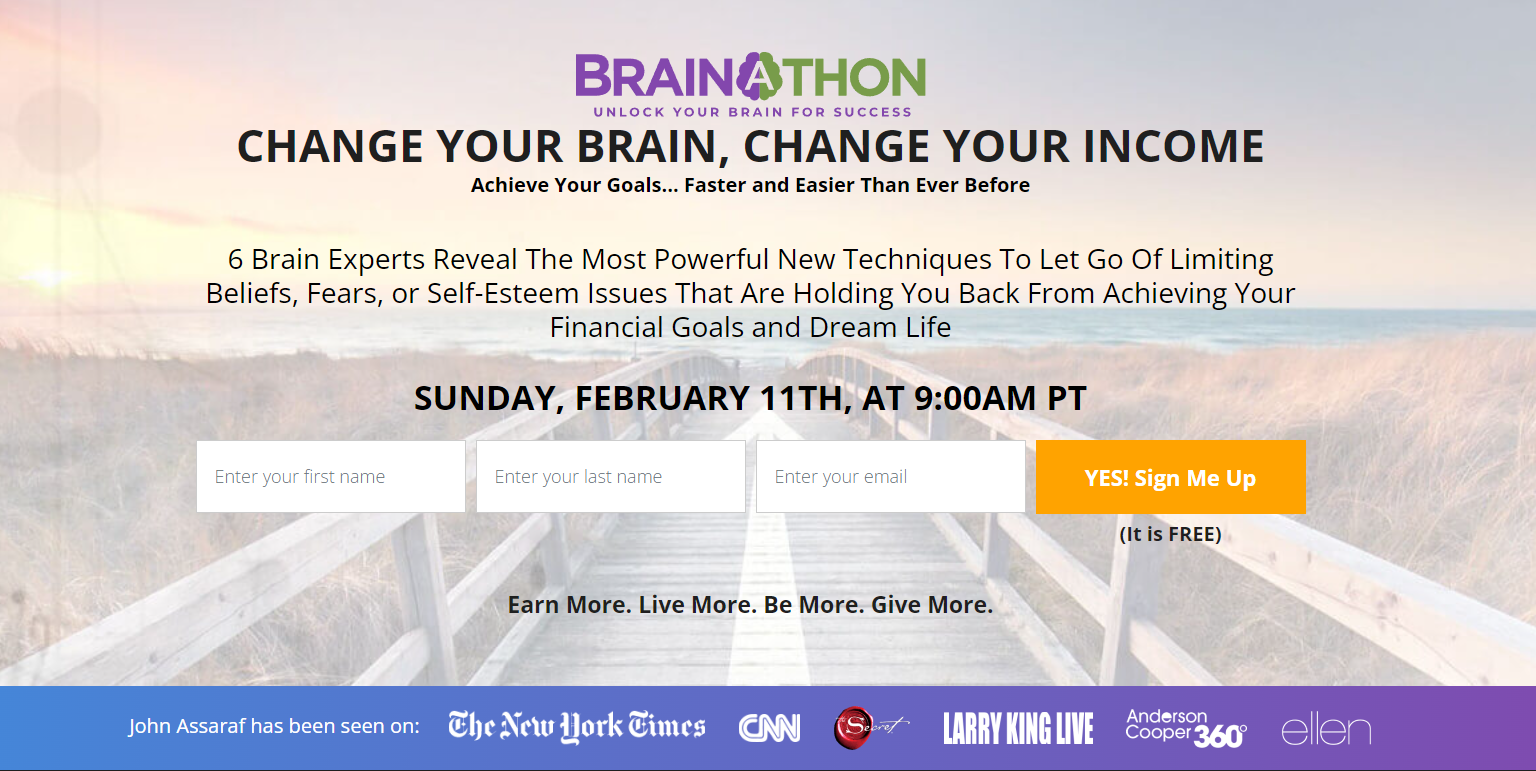 BRAINATHON
UNLOCK YOUR BRAIN FOR SUCCESS

CHANGE YOUR BRAIN, CHANGE YOUR INCOME

Achieve Your Goals... Faster and Easier Than Ever Before

6 Brain Experts Reveal The Most Powerful New Techniques To Let Go Of Limiting Beliefs, Fears, or Self-Esteem Issues That Are Holding You Back From Achieving Your Financial Goals and Dream Life

SUNDAY, FEBRUARY 11TH, AT 9:00AM PT

Enter your first name

Enter your last name

Enter your email

YES! Sign Me Up

(It is FREE)

Earn More. Live More. Be More. Give More.

John Assaraf has been seen on: The New York Times CNN The Secret LARRY KING LIVE Anderson Cooper 360° ellen